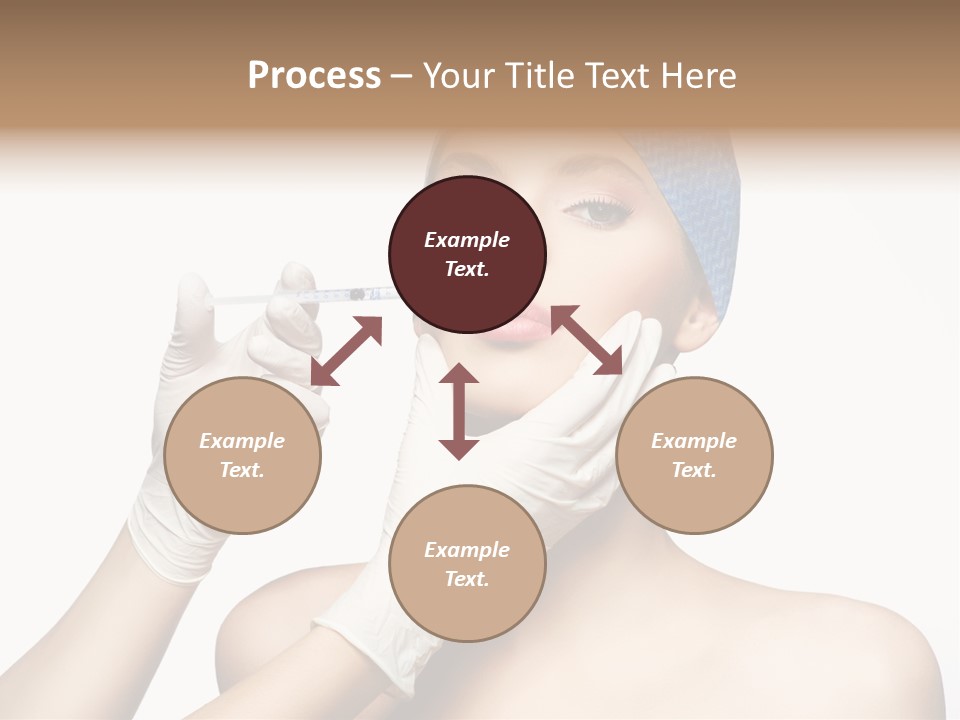 Process – Your Title Text Here

Example Text.

Example Text.

Example Text.

Example Text.